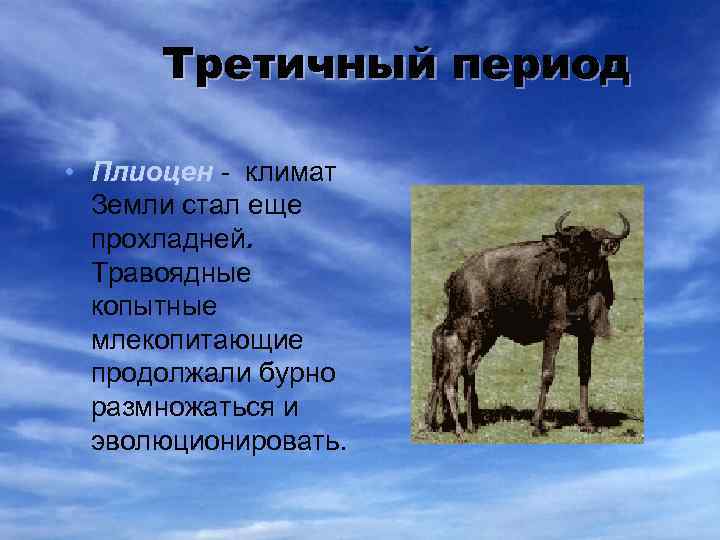 Третичный период

• Плиоцен - климат Земли стал еще прохладней. Травоядные копытные млекопитающие продолжали бурно размножаться и эволюционировать.